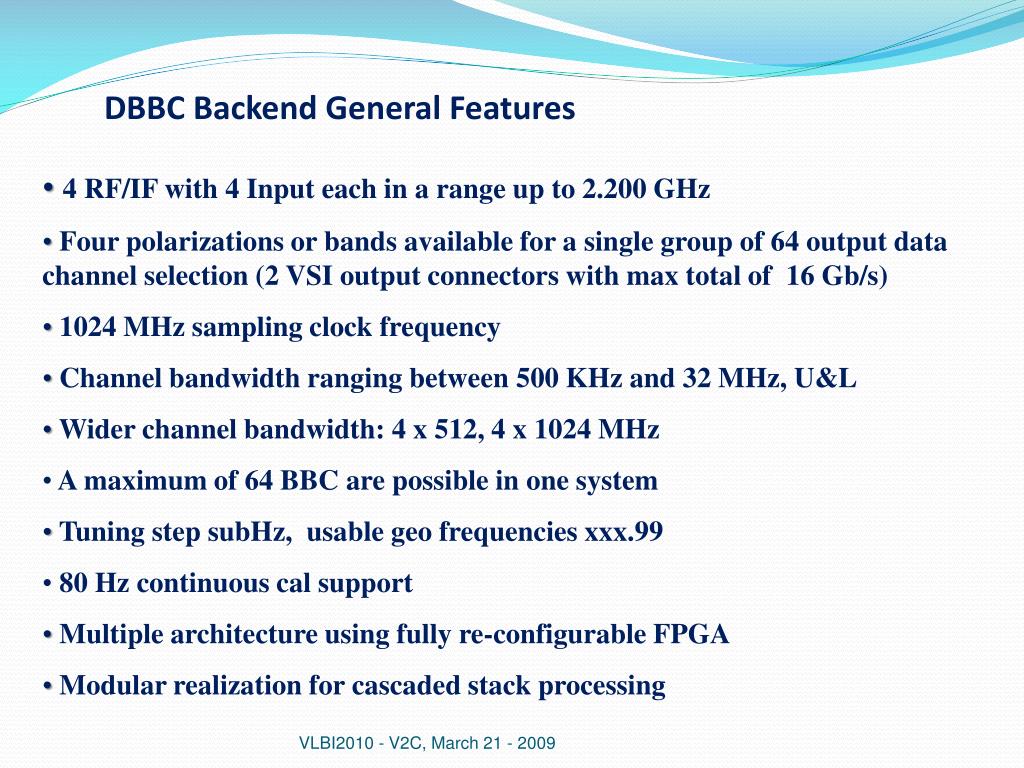 DBBC Backend General Features

• 4 RF/IF with 4 Input each in a range up to 2.200 GHz

• Four polarizations or bands available for a single group of 64 output data channel selection (2 VSI output connectors with max total of 16 Gb/s)

• 1024 MHz sampling clock frequency

• Channel bandwidth ranging between 500 KHz and 32 MHz, U&L

• Wider channel bandwidth: 4 x 512, 4 x 1024 MHz

• A maximum of 64 BBC are possible in one system

• Tuning step subHz, usable geo frequencies xxx.99

• 80 Hz continuous cal support

• Multiple architecture using fully re-configurable FPGA

• Modular realization for cascaded stack processing

VLBI2010 - V2C, March 21 - 2009